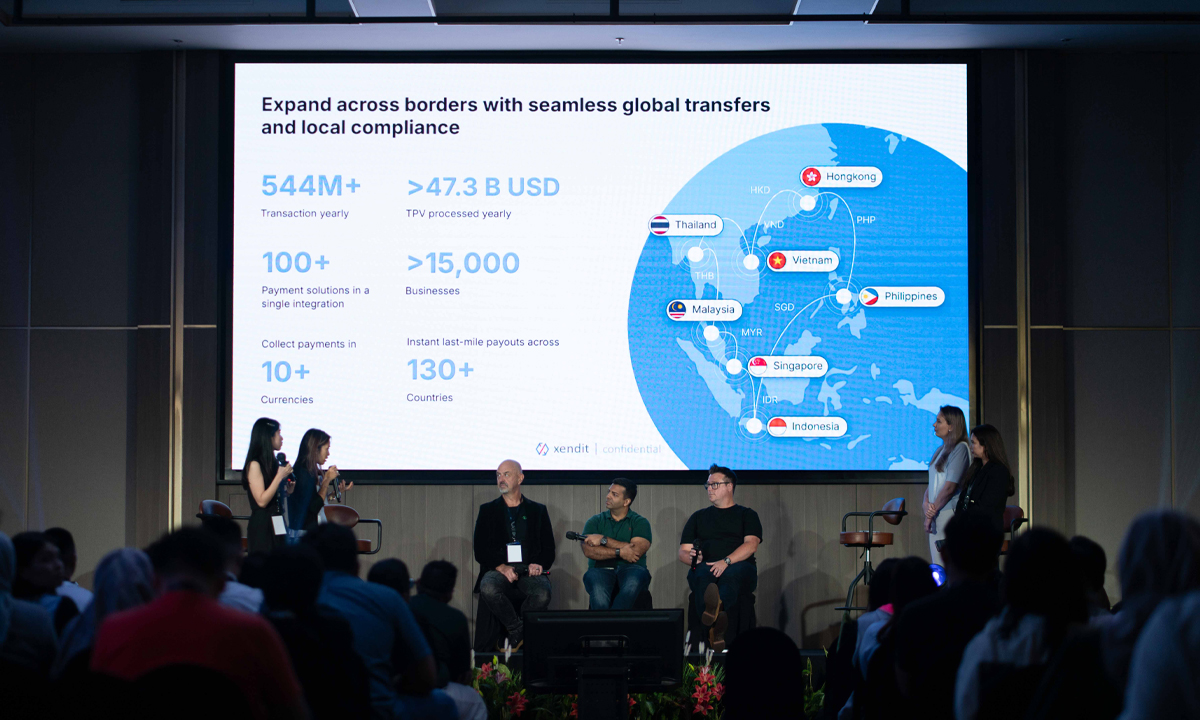 Expand across borders with seamless global transfers and local compliance

544M+
Transaction yearly

>47.3 B USD
TPV processed yearly

100+
Payment solutions in a single integration

>15,000
Businesses

Collect payments in
10+
Currencies

Instant last-mile payouts across
130+
Countries

Hongkong
HKD
PHP
Thailand
VND
Vietnam
THB
Philippines
Malaysia
SGD
MYR
Singapore
IDR
Indonesia

xendit | confidential